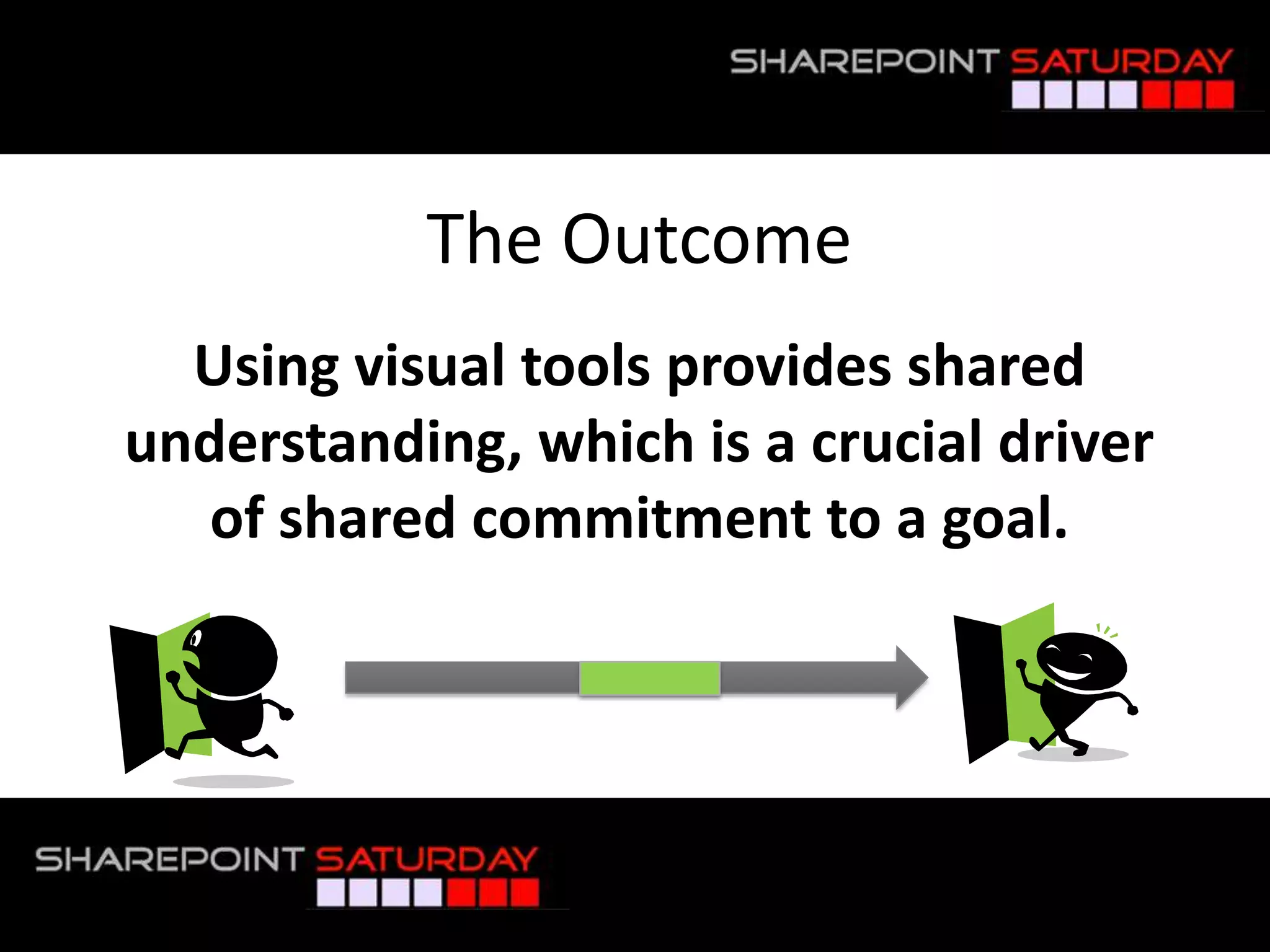 SHAREPOINT SATURDAY

The Outcome

Using visual tools provides shared understanding, which is a crucial driver of shared commitment to a goal.

SHAREPOINT SATURDAY